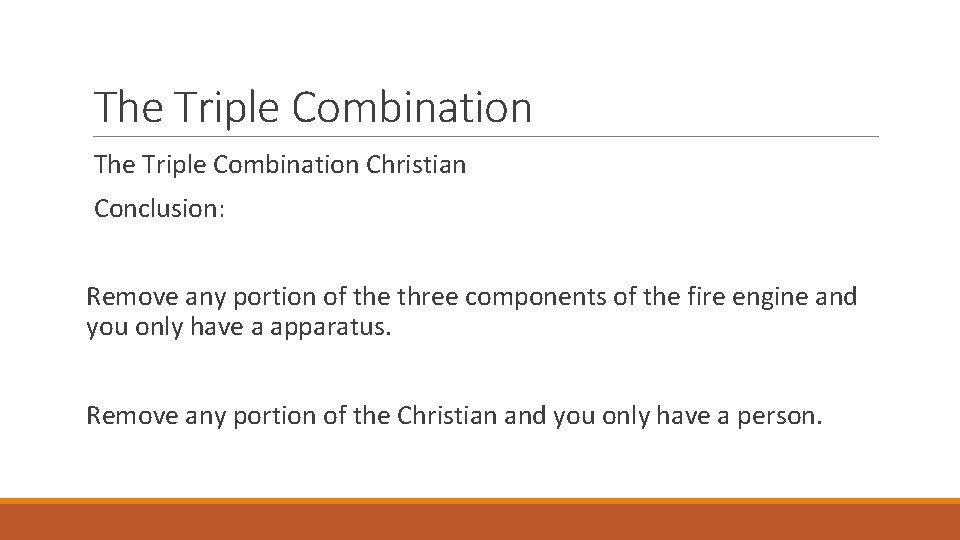 The Triple Combination

The Triple Combination Christian

Conclusion:

Remove any portion of the three components of the fire engine and you only have a apparatus.

Remove any portion of the Christian and you only have a person.